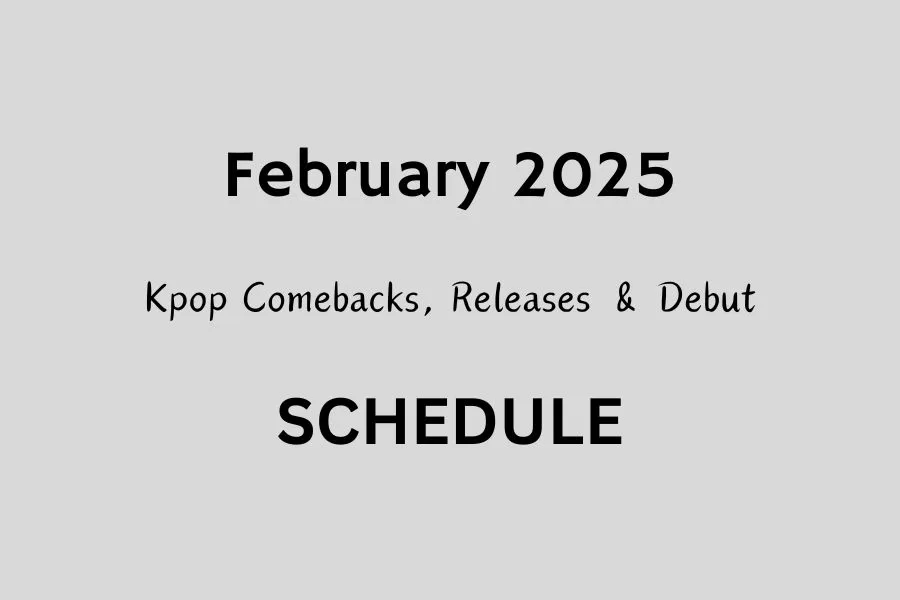 February 2025

Kpop Comebacks, Releases & Debut

SCHEDULE